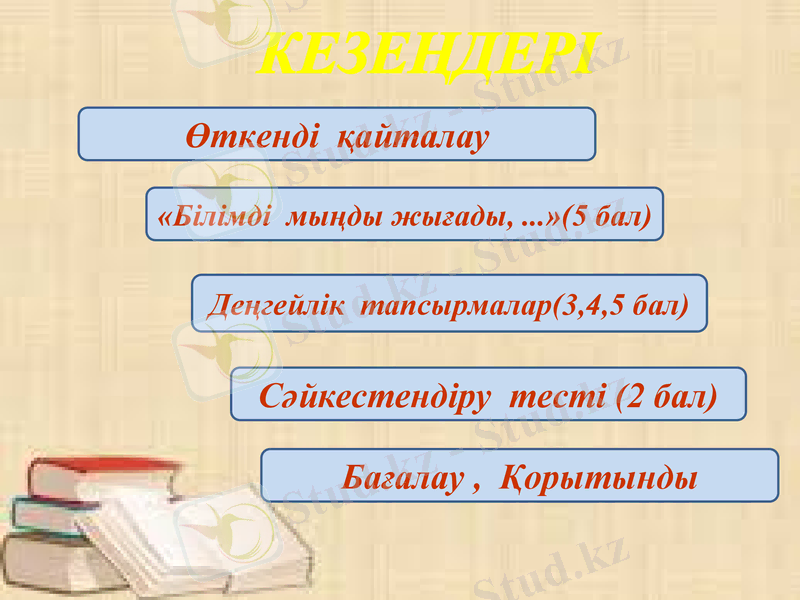 КЕЗЕҢДЕРІ

Өткенді қайталау

«Білімді мыңды жығады, ...»(5 бал)

Деңгейлік тапсырмалар(3,4,5 бал)

Сәйкестендіру тесті (2 бал)

Бағалау , Қорытынды

Stud.kz - Stud.kz